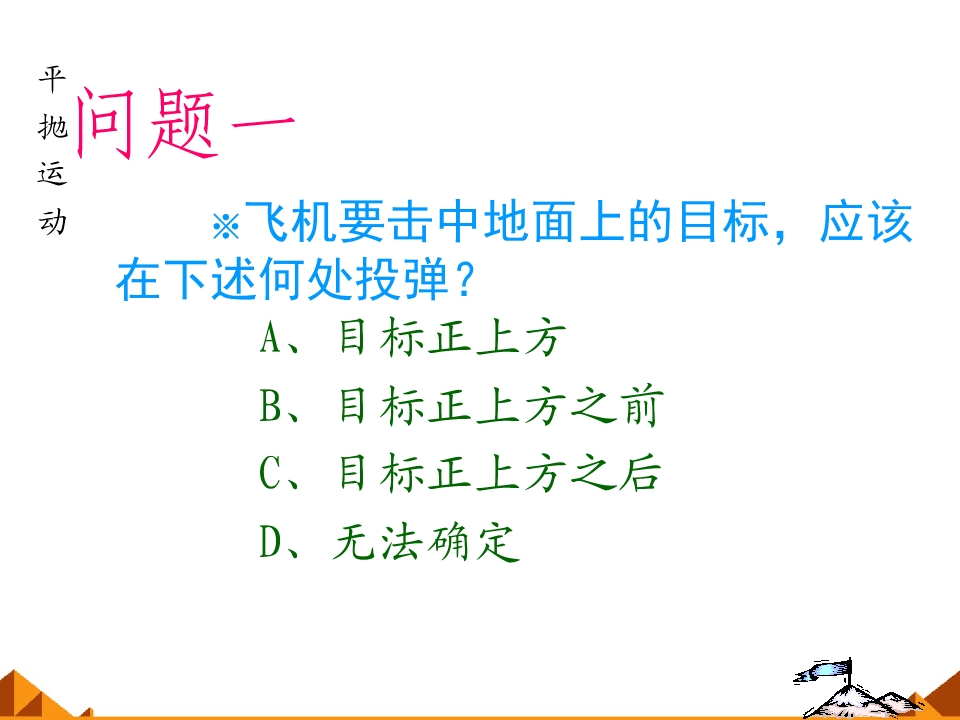 平抛运动

问题一

※飞机要击中地面上的目标，应该在下述何处投弹？

A、目标正上方

B、目标正上方之前

C、目标正上方之后

D、无法确定